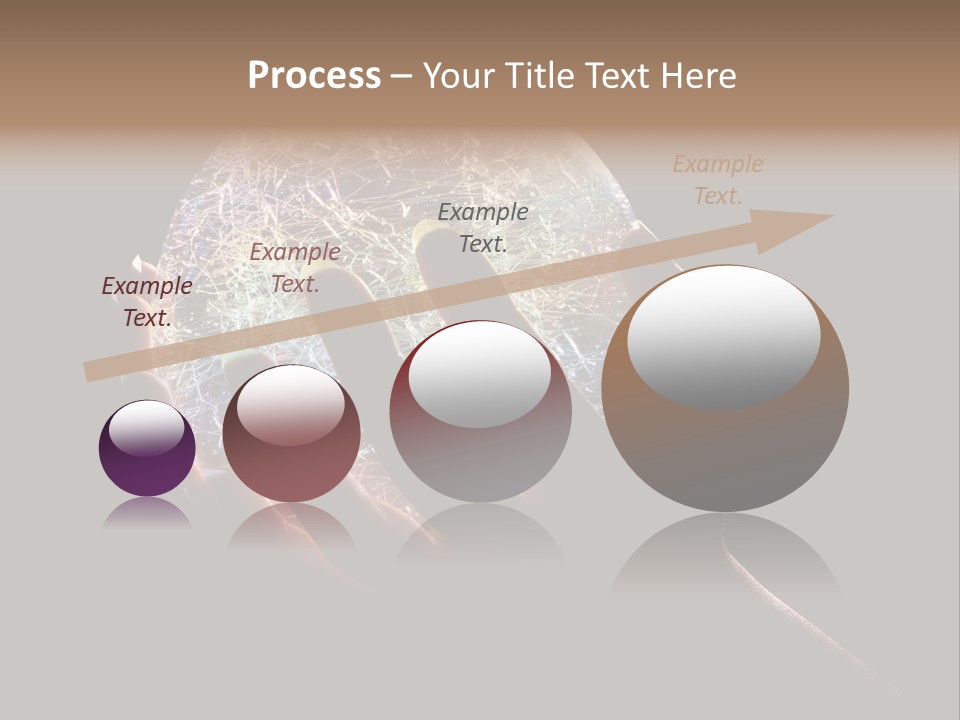 Process – Your Title Text Here

Example Text.

Example Text.

Example Text.

Example Text.